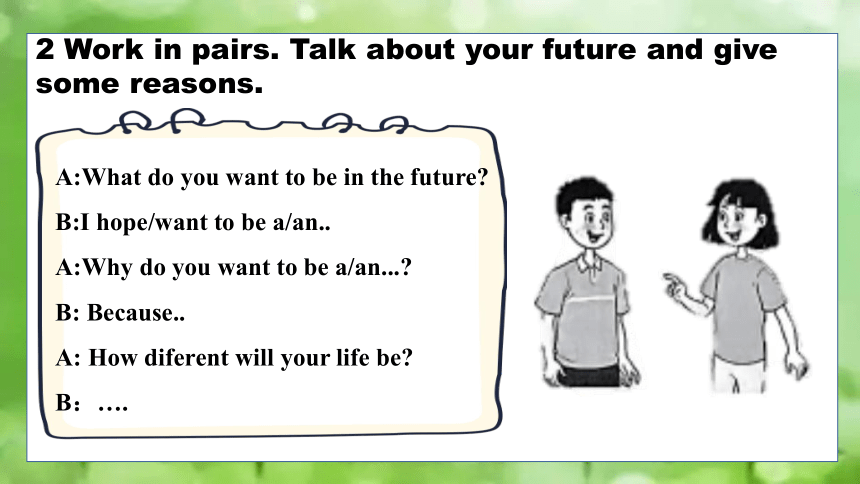 2 Work in pairs. Talk about your future and give some reasons.

A:What do you want to be in the future?

B:I hope/want to be a/an..

A:Why do you want to be a/an...?

B: Because..

A: How diferent will your life be?

B: ….